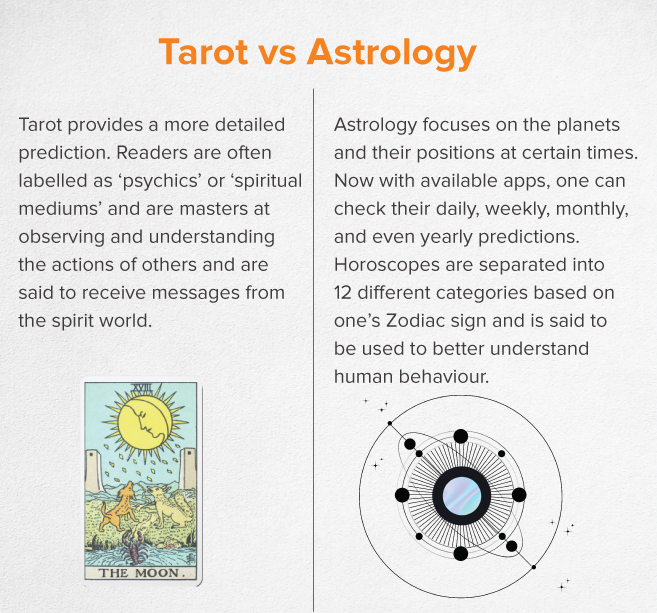 Tarot vs Astrology

Tarot provides a more detailed prediction. Readers are often labelled as ‘psychics’ or ‘spiritual mediums’ and are masters at observing and understanding the actions of others and are said to receive messages from the spirit world.

XVIII

THE MOON.

Astrology focuses on the planets and their positions at certain times. Now with available apps, one can check their daily, weekly, monthly, and even yearly predictions. Horoscopes are separated into 12 different categories based on one’s Zodiac sign and is said to be used to better understand human behaviour.